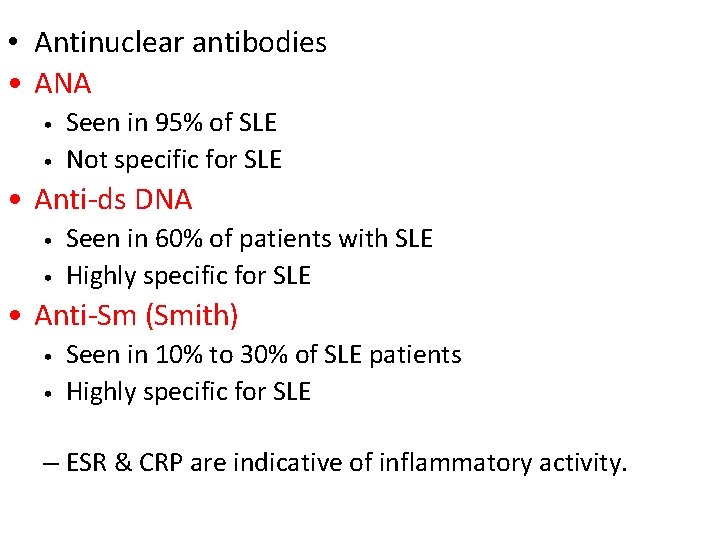 • Antinuclear antibodies
• ANA
  • Seen in 95% of SLE
  • Not specific for SLE
• Anti-ds DNA
  • Seen in 60% of patients with SLE
  • Highly specific for SLE
• Anti-Sm (Smith)
  • Seen in 10% to 30% of SLE patients
  • Highly specific for SLE

– ESR & CRP are indicative of inflammatory activity.